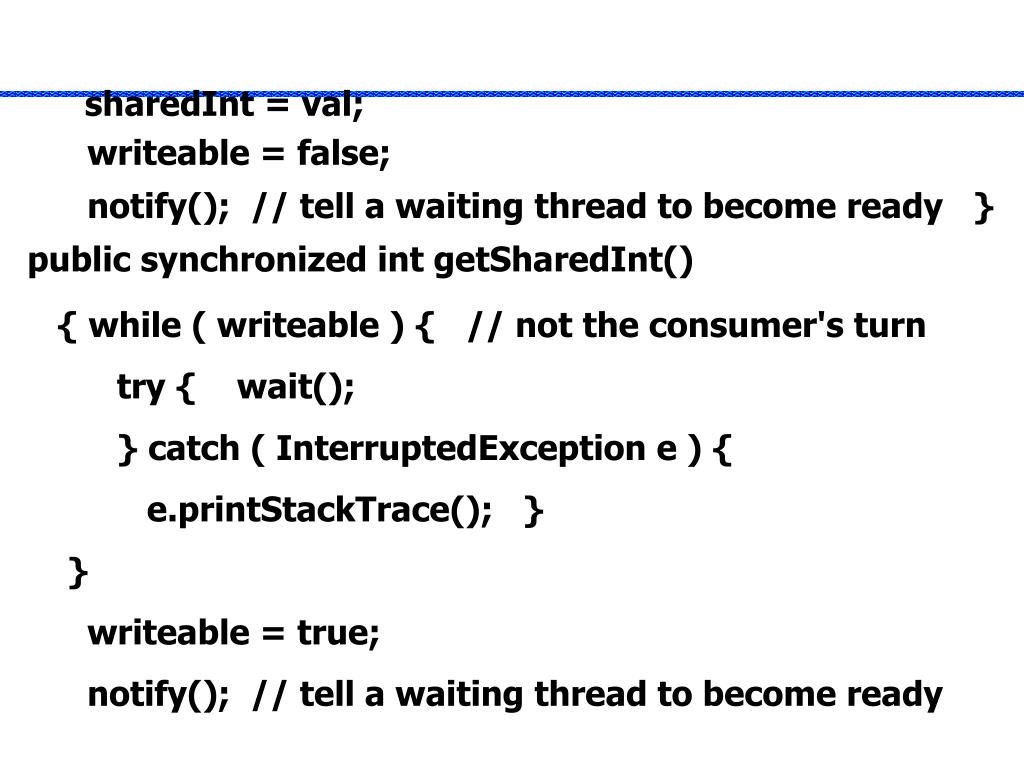 sharedInt = val;
writeable = false;
notify(); // tell a waiting thread to become ready }
public synchronized int getSharedInt()
{ while ( writeable ) { // not the consumer's turn
try { wait();
} catch ( InterruptedException e ) {
e.printStackTrace(); }
}
writeable = true;
notify(); // tell a waiting thread to become ready